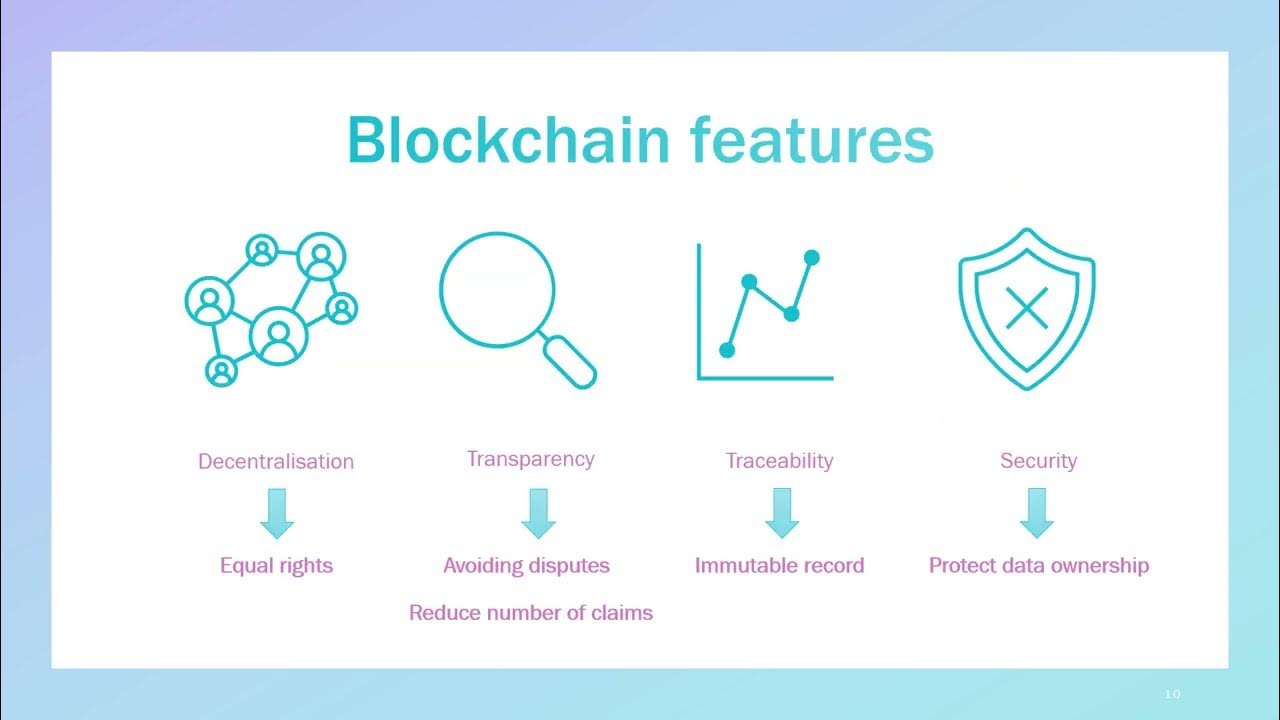 Blockchain features

Decentralisation

Equal rights

Transparency

Avoiding disputes

Reduce number of claims

Traceability

Immutable record

Security

Protect data ownership

10